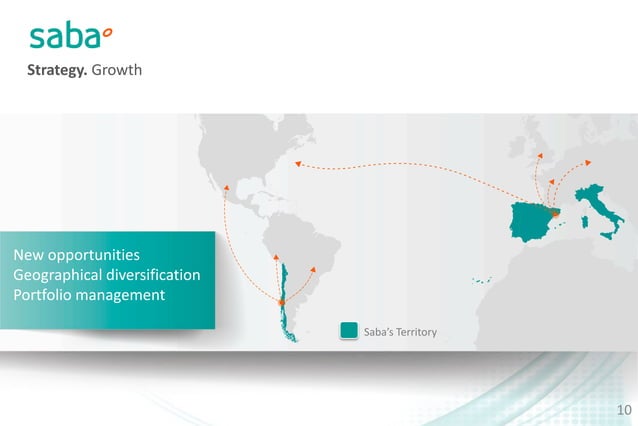 saba

Strategy. Growth

New opportunities
Geographical diversification
Portfolio management

Saba's Territory

10